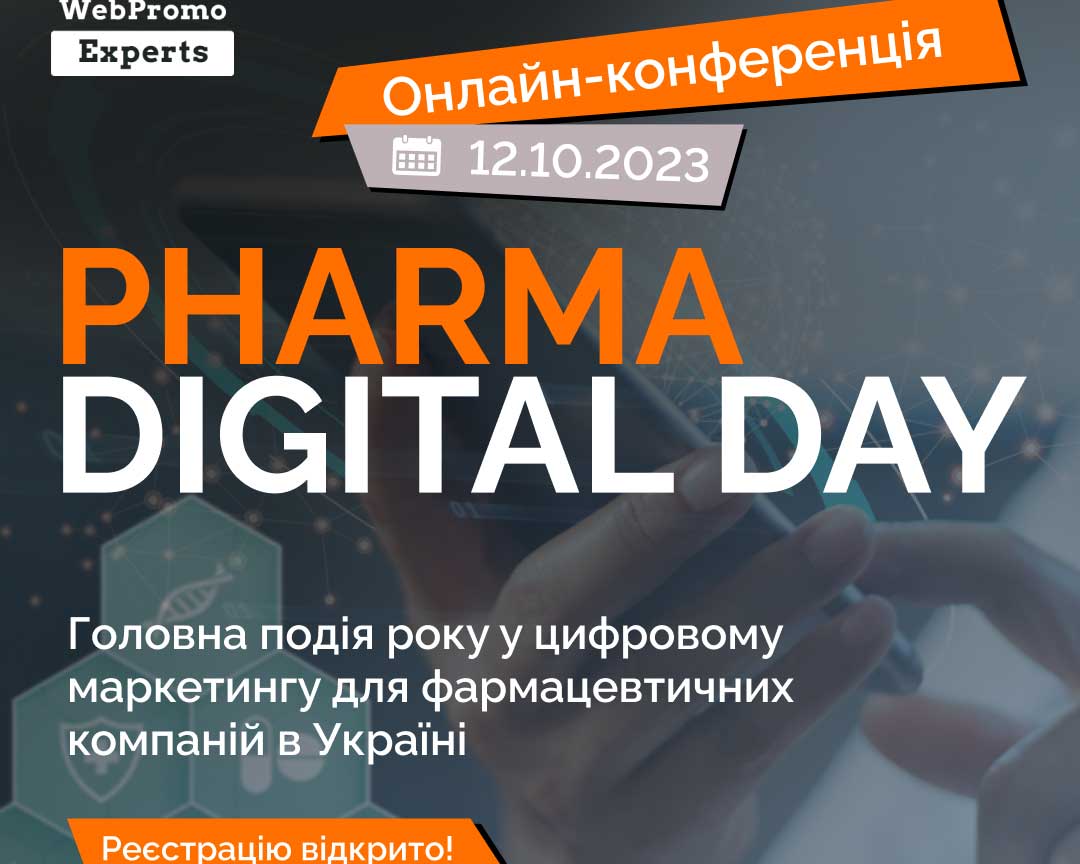 WebPromo
Experts

Онлайн-конференція

12.10.2023

PHARMA
DIGITAL DAY

Головна подія року у цифровому маркетингу для фармацевтичних компаній в Україні

Реєстрацію відкрито!